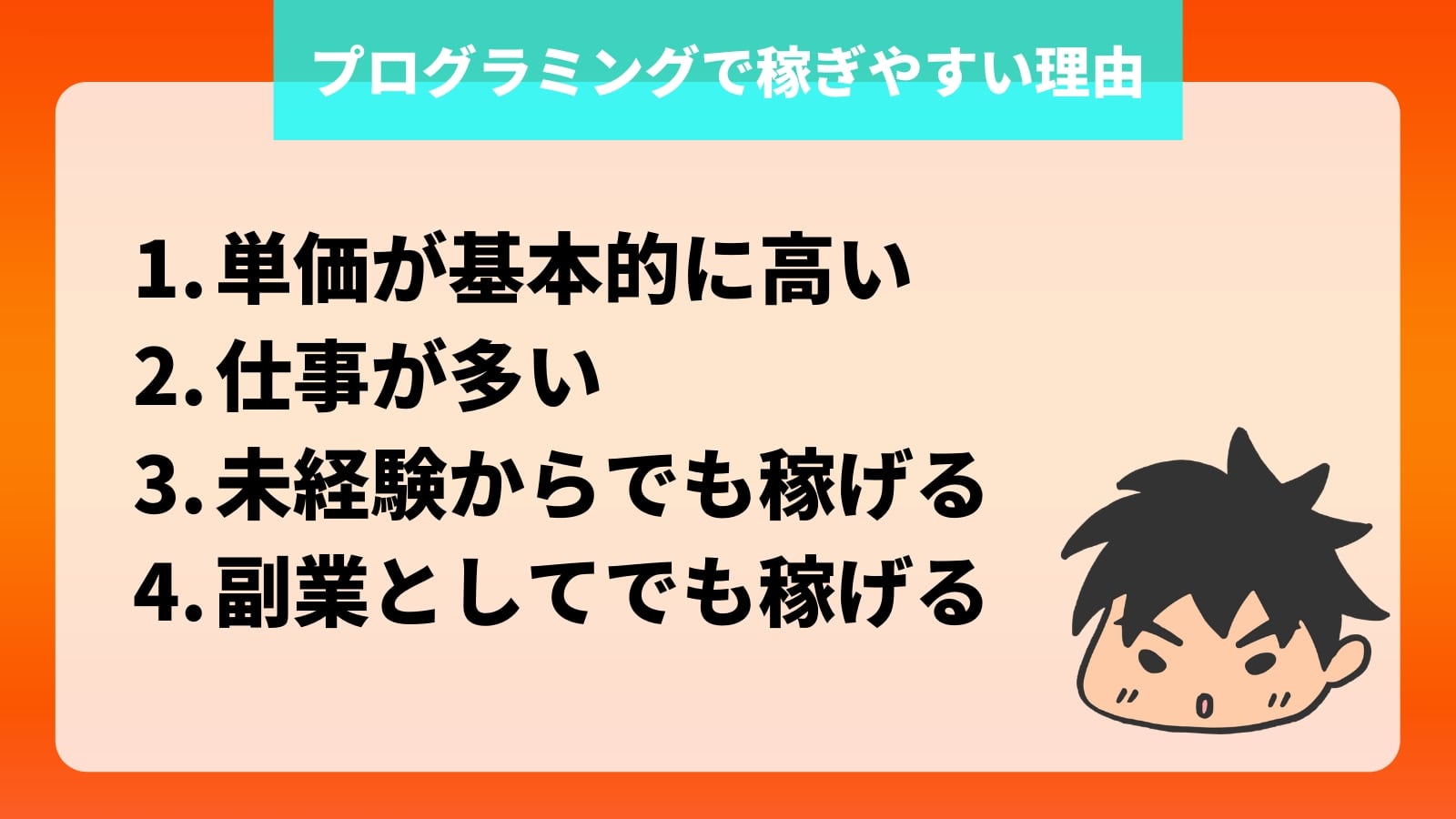 プログラミングで稼ぎやすい理由

1. 単価が基本的に高い
2. 仕事が多い
3. 未経験からでも稼げる
4. 副業としてでも稼げる